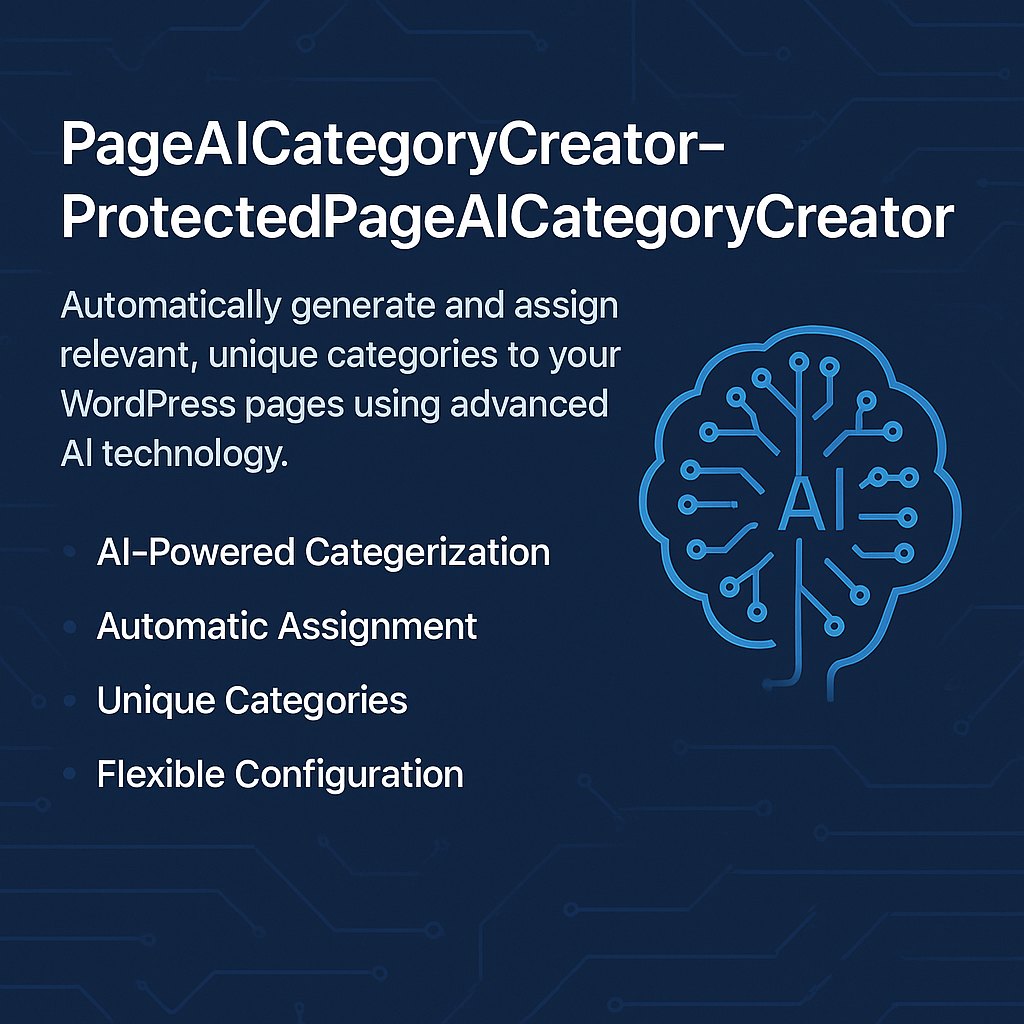 PageAICategoryCreator-ProtectedPageAICategoryCreator

Automatically generate and assign relevant, unique categories to your WordPress pages using advanced AI technology.

AI

- AI-Powered Categerization
- Automatic Assignment
- Unique Categories
- Flexible Configuration